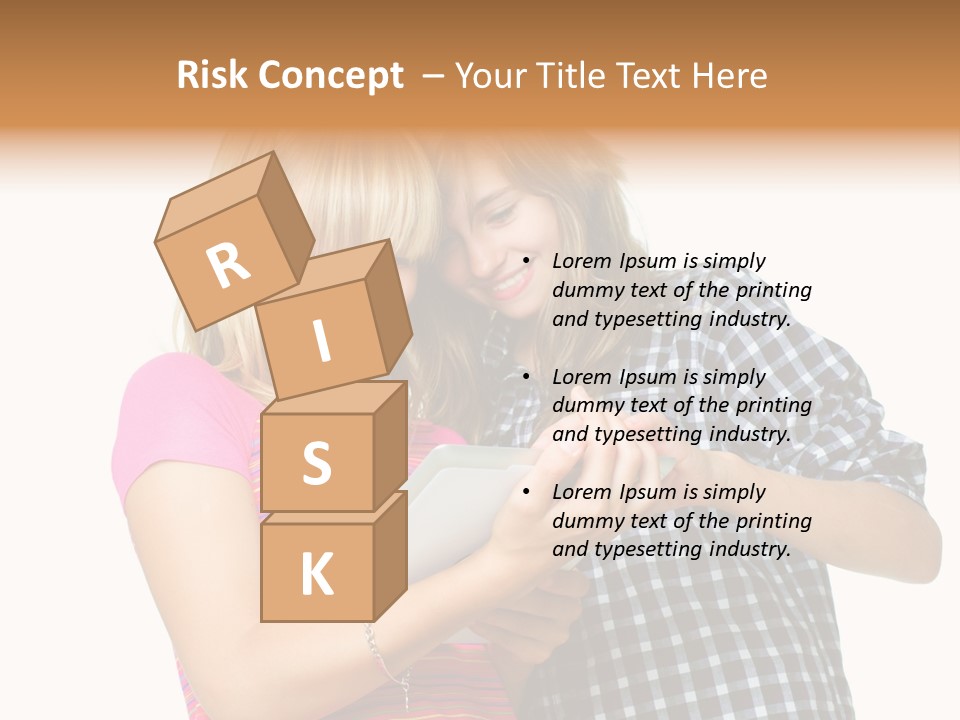 Risk Concept – Your Title Text Here

R
I
S
K

• Lorem Ipsum is simply dummy text of the printing and typesetting industry.

• Lorem Ipsum is simply dummy text of the printing and typesetting industry.

• Lorem Ipsum is simply dummy text of the printing and typesetting industry.